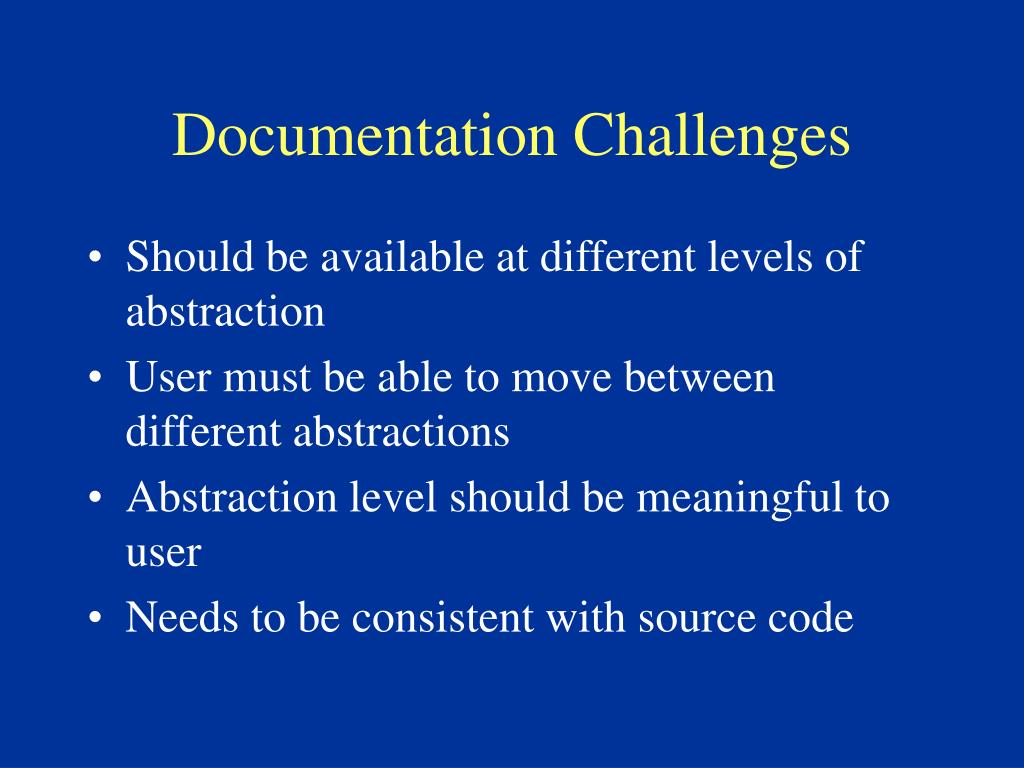 Documentation Challenges

• Should be available at different levels of abstraction
• User must be able to move between different abstractions
• Abstraction level should be meaningful to user
• Needs to be consistent with source code